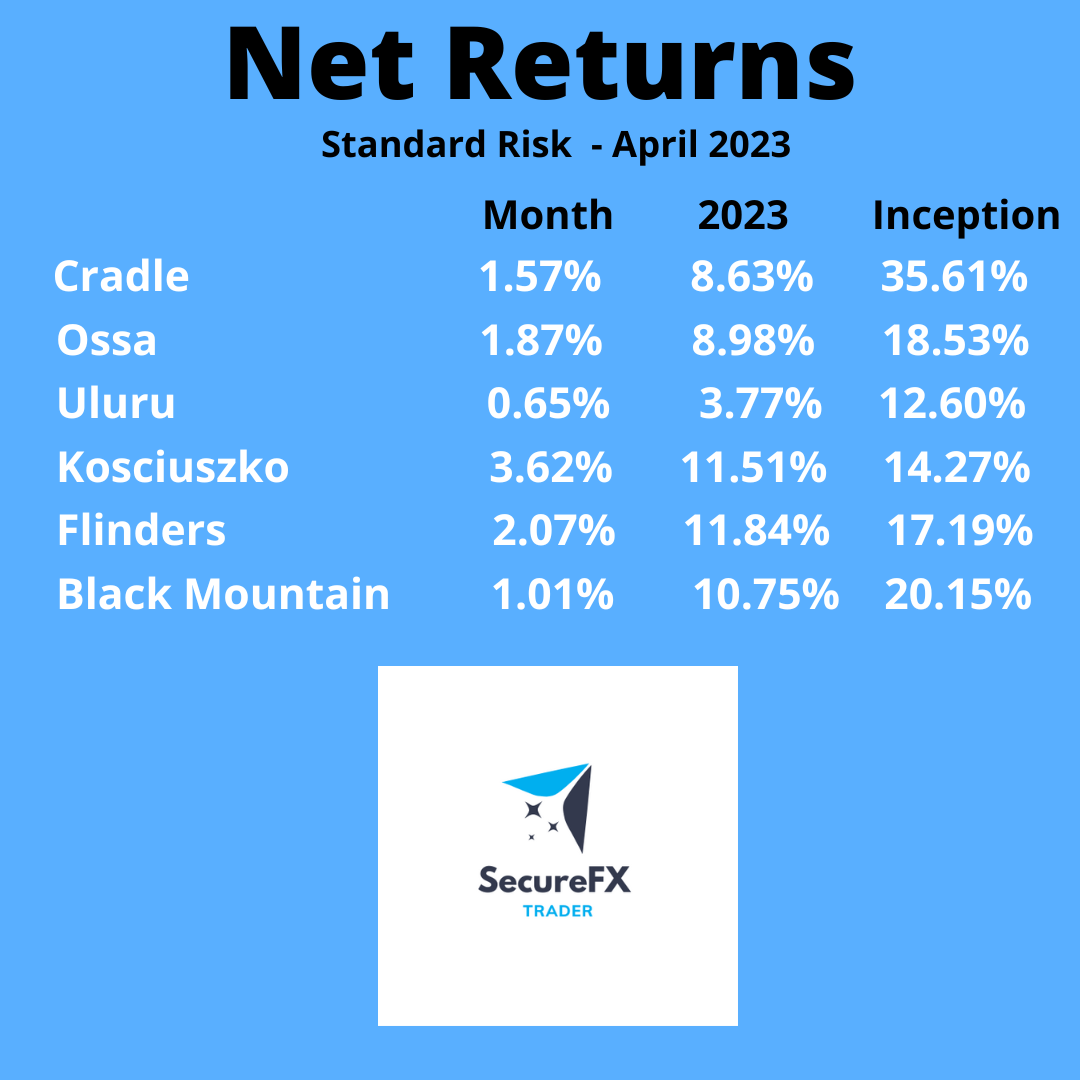 Net Returns

Standard Risk - April 2023

| | Month | 2023 | Inception |
|---|---|---|---|
| Cradle | 1.57% | 8.63% | 35.61% |
| Ossa | 1.87% | 8.98% | 18.53% |
| Uluru | 0.65% | 3.77% | 12.60% |
| Kosciuszko | 3.62% | 11.51% | 14.27% |
| Flinders | 2.07% | 11.84% | 17.19% |
| Black Mountain | 1.01% | 10.75% | 20.15% |

SecureFX
TRADER